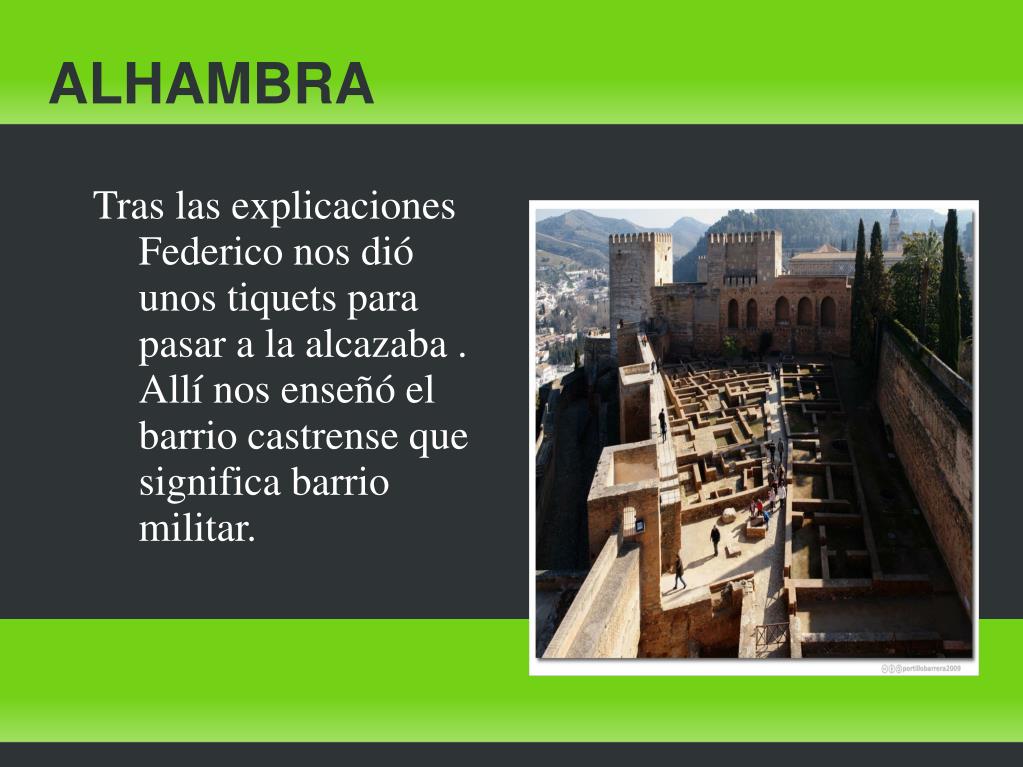 ALHAMBRA

Tras las explicaciones Federico nos dió unos tiquets para pasar a la alcazaba . Allí nos enseñó el barrio castrense que significa barrio militar.

portillobarrera2009